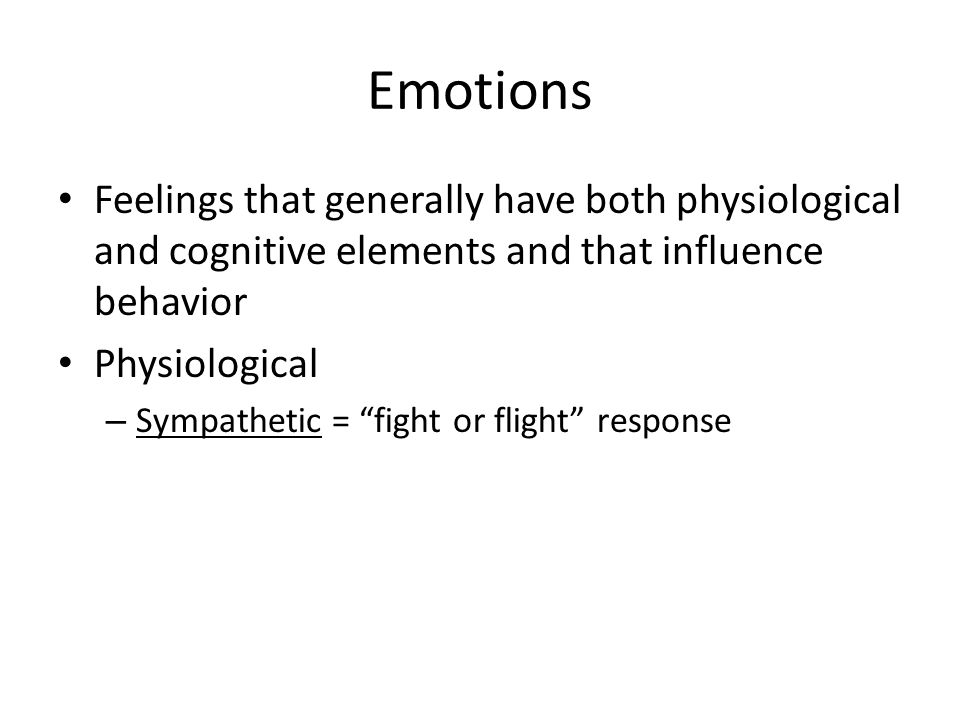 Emotions

• Feelings that generally have both physiological and cognitive elements and that influence behavior
• Physiological
– Sympathetic = “fight or flight” response